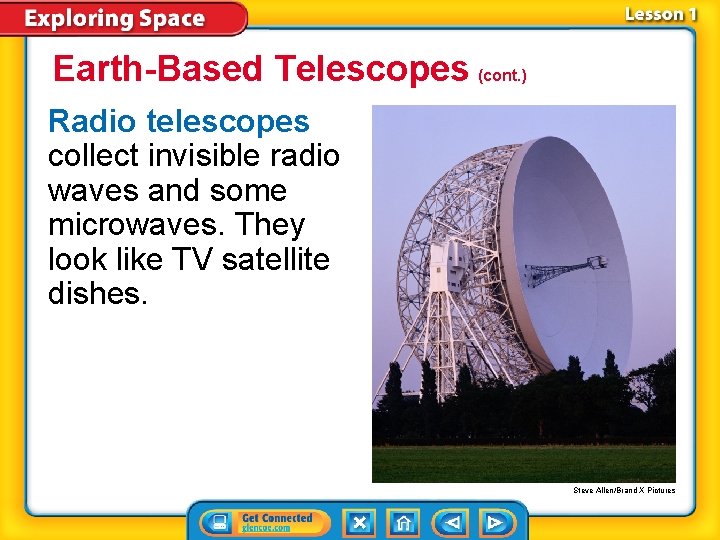 Exploring Space

Lesson 1

Earth-Based Telescopes (cont.)

Radio telescopes collect invisible radio waves and some microwaves. They look like TV satellite dishes.

Steve Allen/Brand X Pictures

Get Connected
glencoe.com